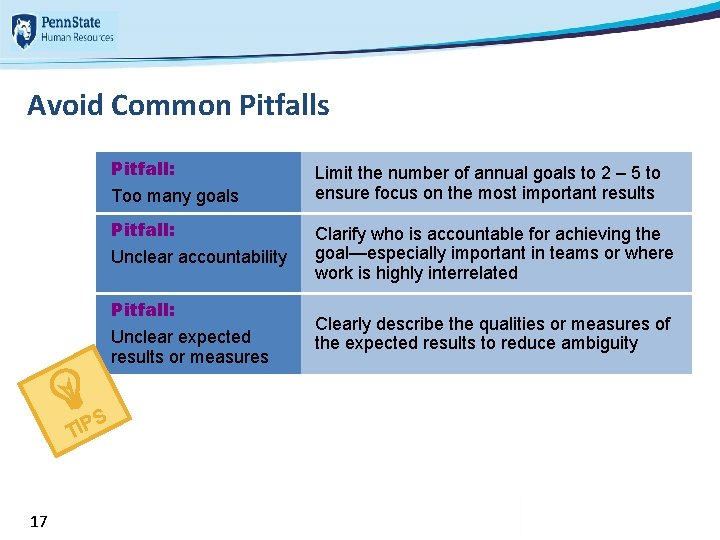 PennState
Human Resources

Avoid Common Pitfalls

| Pitfall: Too many goals | Limit the number of annual goals to 2 – 5 to ensure focus on the most important results |
|---|---|
| Pitfall: Unclear accountability | Clarify who is accountable for achieving the goal—especially important in teams or where work is highly interrelated |
| Pitfall: Unclear expected results or measures | Clearly describe the qualities or measures of the expected results to reduce ambiguity |

TIPS

17